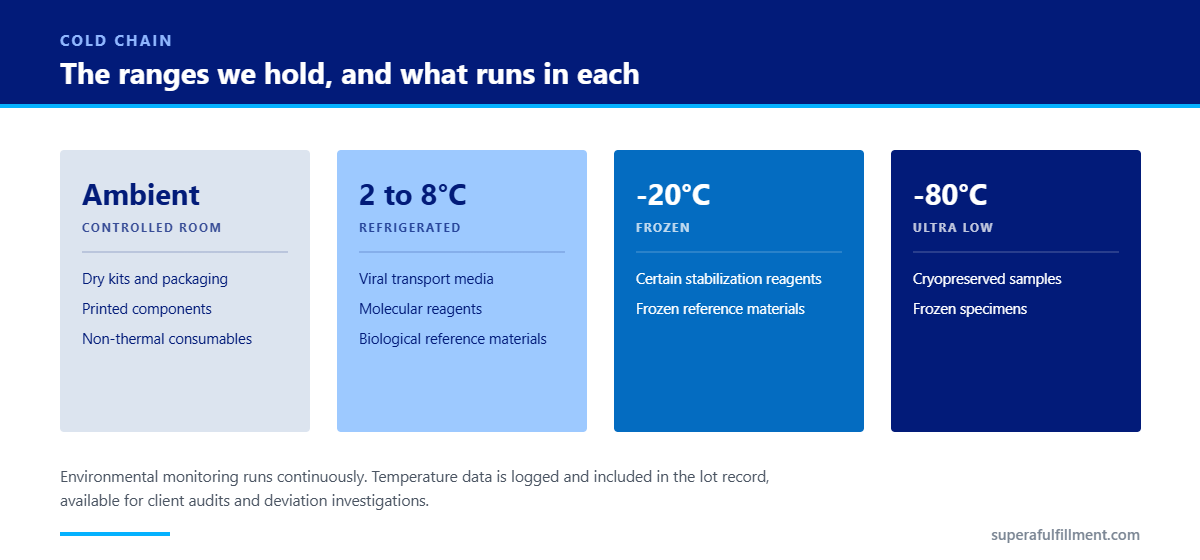 COLD CHAIN

The ranges we hold, and what runs in each

Ambient
CONTROLLED ROOM
Dry kits and packaging
Printed components
Non-thermal consumables

2 to 8°C
REFRIGERATED
Viral transport media
Molecular reagents
Biological reference materials

-20°C
FROZEN
Certain stabilization reagents
Frozen reference materials

-80°C
ULTRA LOW
Cryopreserved samples
Frozen specimens

Environmental monitoring runs continuously. Temperature data is logged and included in the lot record, available for client audits and deviation investigations.

superafulfillment.com